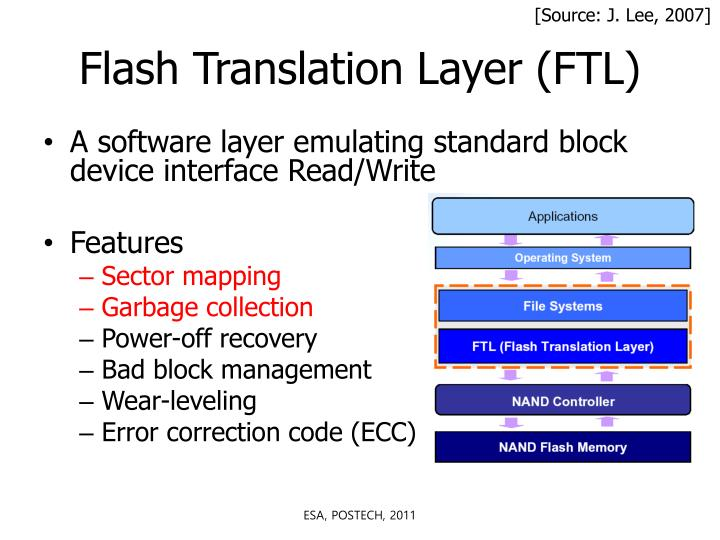 [Source: J. Lee, 2007]

Flash Translation Layer (FTL)

• A software layer emulating standard block device interface Read/Write

• Features
– Sector mapping
– Garbage collection
– Power-off recovery
– Bad block management
– Wear-leveling
– Error correction code (ECC)

Applications

Operating System

File Systems

FTL (Flash Translation Layer)

NAND Controller

NAND Flash Memory

ESA, POSTECH, 2011